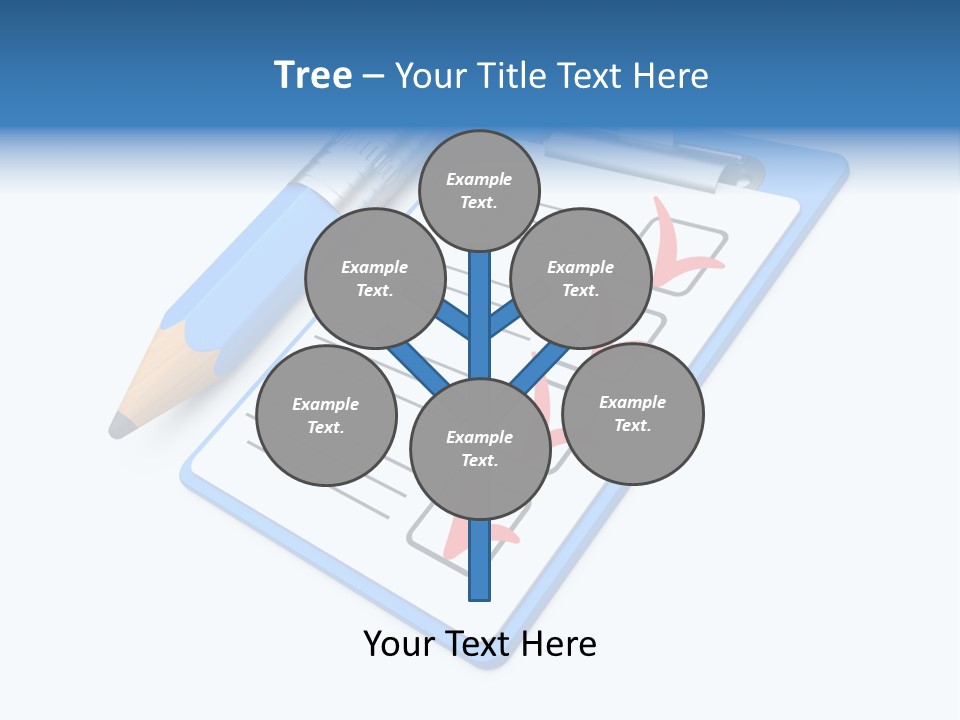 Tree – Your Title Text Here

Example Text.

Example Text.

Example Text.

Example Text.

Example Text.

Example Text.

Your Text Here